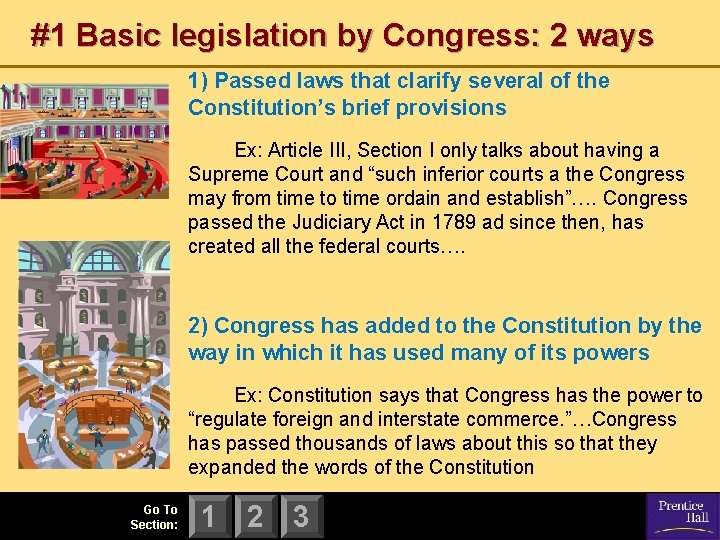 #1 Basic legislation by Congress: 2 ways

1) Passed laws that clarify several of the Constitution's brief provisions

Ex: Article III, Section I only talks about having a Supreme Court and "such inferior courts a the Congress may from time to time ordain and establish"…. Congress passed the Judiciary Act in 1789 ad since then, has created all the federal courts….

2) Congress has added to the Constitution by the way in which it has used many of its powers

Ex: Constitution says that Congress has the power to "regulate foreign and interstate commerce."…Congress has passed thousands of laws about this so that they expanded the words of the Constitution

Go To Section: 1 2 3

Prentice Hall